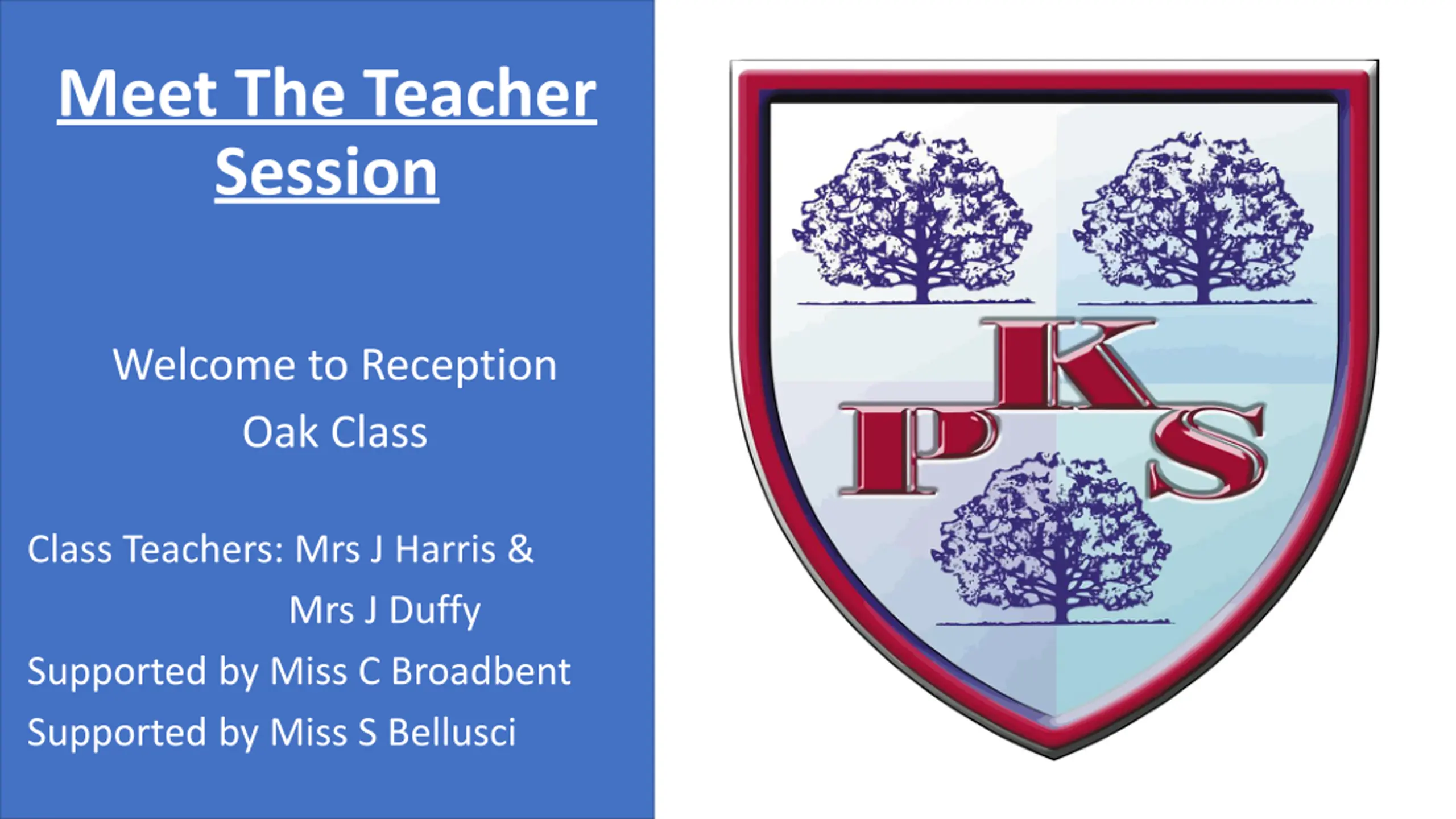 Meet The Teacher Session

Welcome to Reception

Oak Class

Class Teachers: Mrs J Harris &

Mrs J Duffy

Supported by Miss C Broadbent

Supported by Miss S Bellusci

K
P S